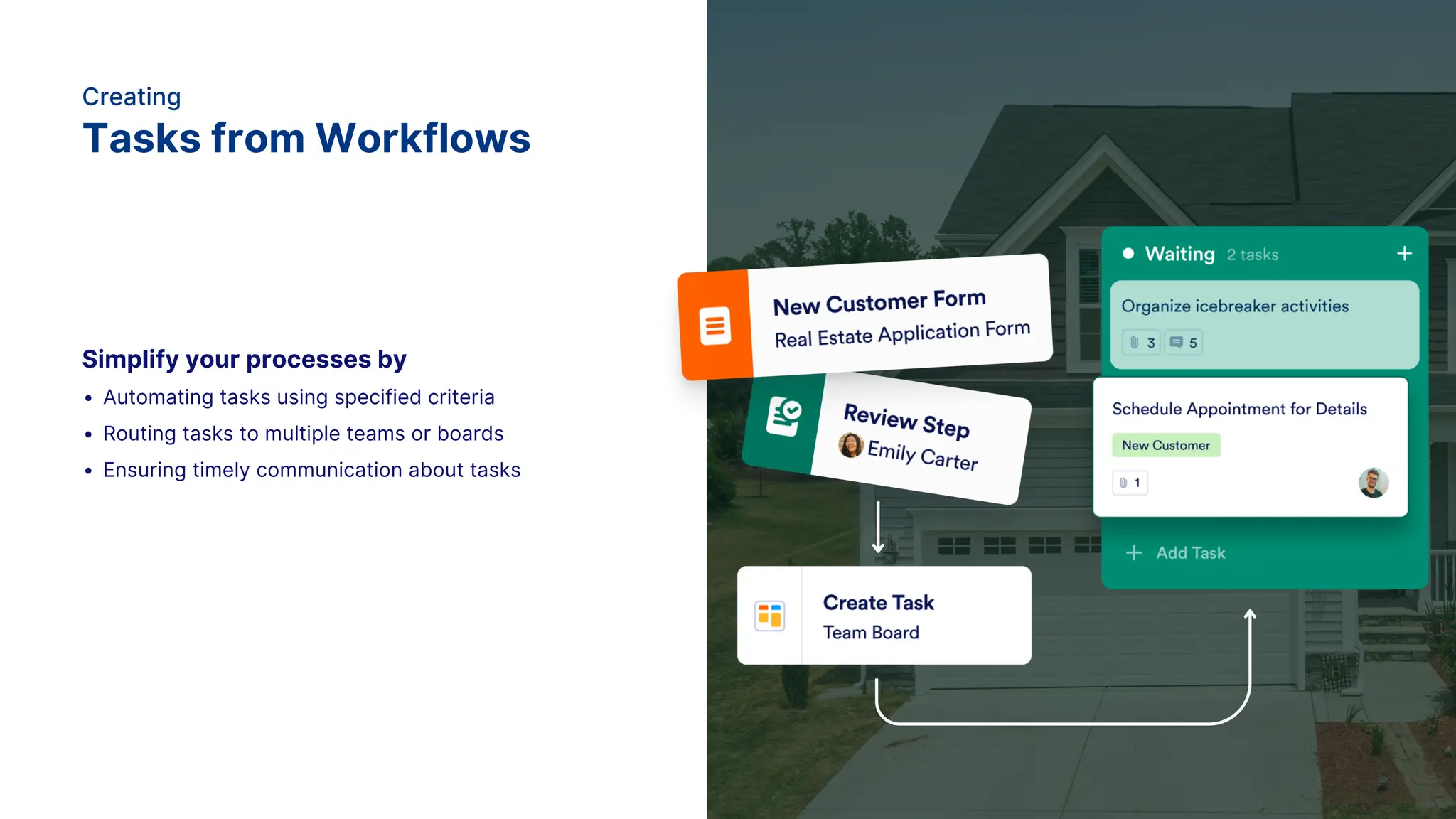 Creating
Tasks from Workflows

Simplify your processes by
• Automating tasks using specified criteria
• Routing tasks to multiple teams or boards
• Ensuring timely communication about tasks

New Customer Form
Real Estate Application Form

Review Step
Emily Carter

Create Task
Team Board

Waiting 2 tasks +

Organize icebreaker activities
3 5

Schedule Appointment for Details
New Customer
1

+ Add Task